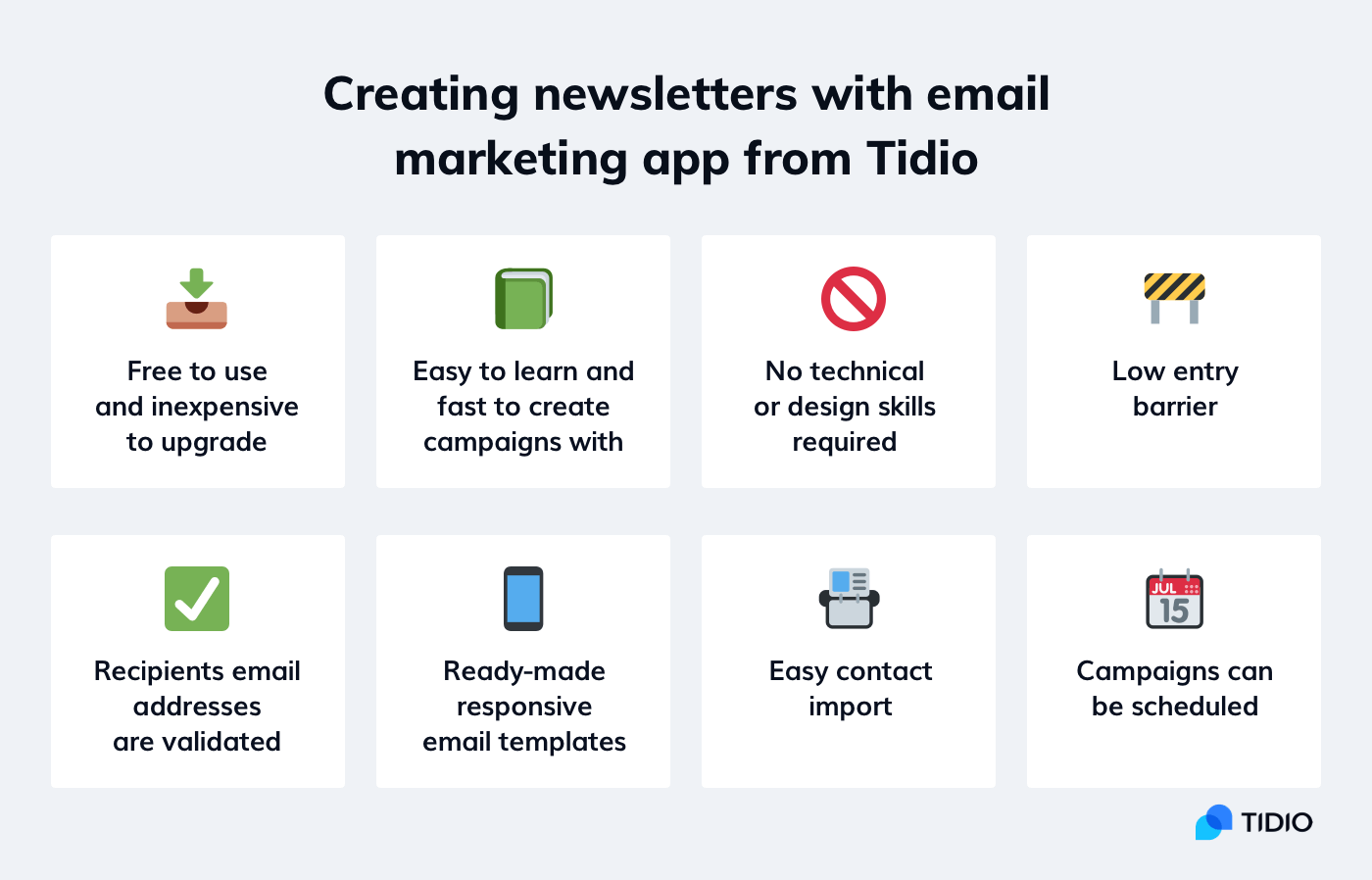 Creating newsletters with email marketing app from Tidio

Free to use and inexpensive to upgrade

Easy to learn and fast to create campaigns with

No technical or design skills required

Low entry barrier

Recipients email addresses are validated

Ready-made responsive email templates

Easy contact import

JUL 15

Campaigns can be scheduled

TIDIO